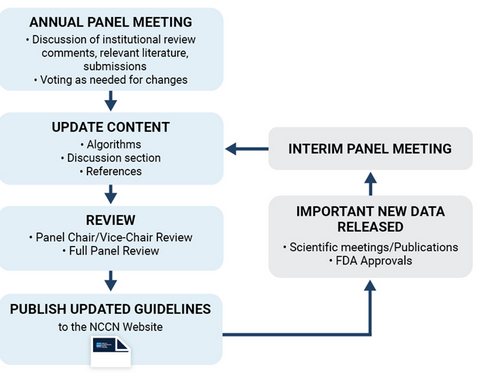 ANNUAL PANEL MEETING
• Discussion of institutional review comments, relevant literature, submissions
• Voting as needed for changes

UPDATE CONTENT
• Algorithms
• Discussion section
• References

REVIEW
• Panel Chair/Vice-Chair Review
• Full Panel Review

PUBLISH UPDATED GUIDELINES
to the NCCN Website

INTERIM PANEL MEETING

IMPORTANT NEW DATA RELEASED
• Scientific meetings/Publications
• FDA Approvals